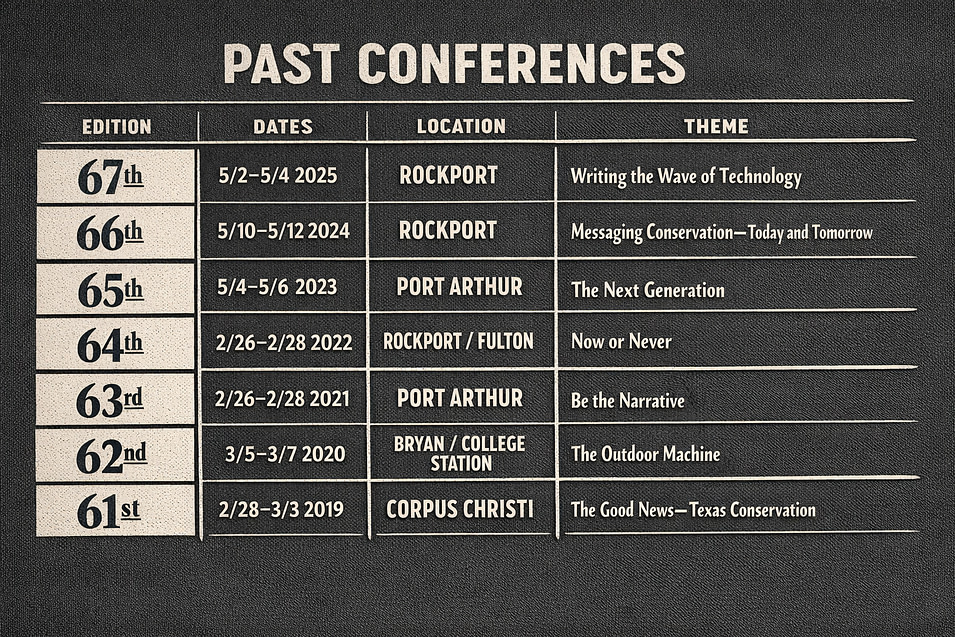 PAST CONFERENCES

| EDITION | DATES | LOCATION | THEME |
|---|---|---|---|
| 67th | 5/2–5/4 2025 | ROCKPORT | Writing the Wave of Technology |
| 66th | 5/10–5/12 2024 | ROCKPORT | Messaging Conservation—Today and Tomorrow |
| 65th | 5/4–5/6 2023 | PORT ARTHUR | The Next Generation |
| 64th | 2/26–2/28 2022 | ROCKPORT / FULTON | Now or Never |
| 63rd | 2/26–2/28 2021 | PORT ARTHUR | Be the Narrative |
| 62nd | 3/5–3/7 2020 | BRYAN / COLLEGE STATION | The Outdoor Machine |
| 61st | 2/28–3/3 2019 | CORPUS CHRISTI | The Good News—Texas Conservation |